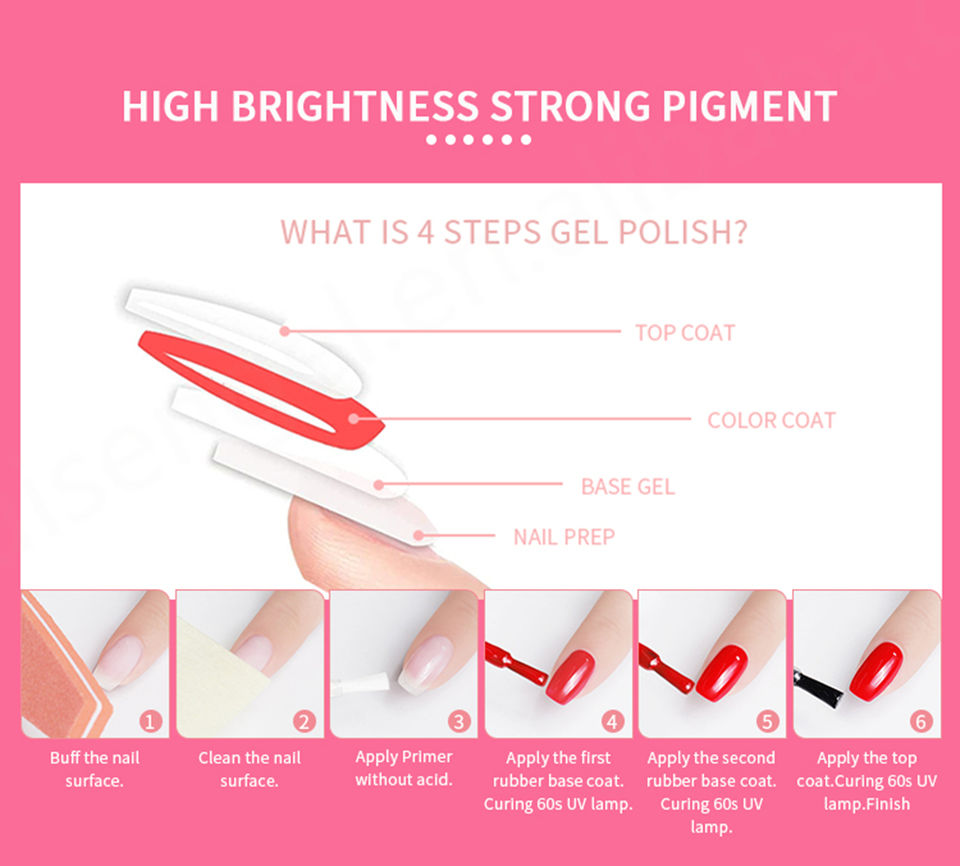 HIGH BRIGHTNESS STRONG PIGMENT

WHAT IS 4 STEPS GEL POLISH?

TOP COAT

COLOR COAT

BASE GEL

NAIL PREP

1
Buff the nail surface.

2
Clean the nail surface.

3
Apply Primer without acid.

4
Apply the first rubber base coat. Curing 60s UV lamp.

5
Apply the second rubber base coat. Curing 60s UV lamp.

6
Apply the top coat.Curing 60s UV lamp.Finish